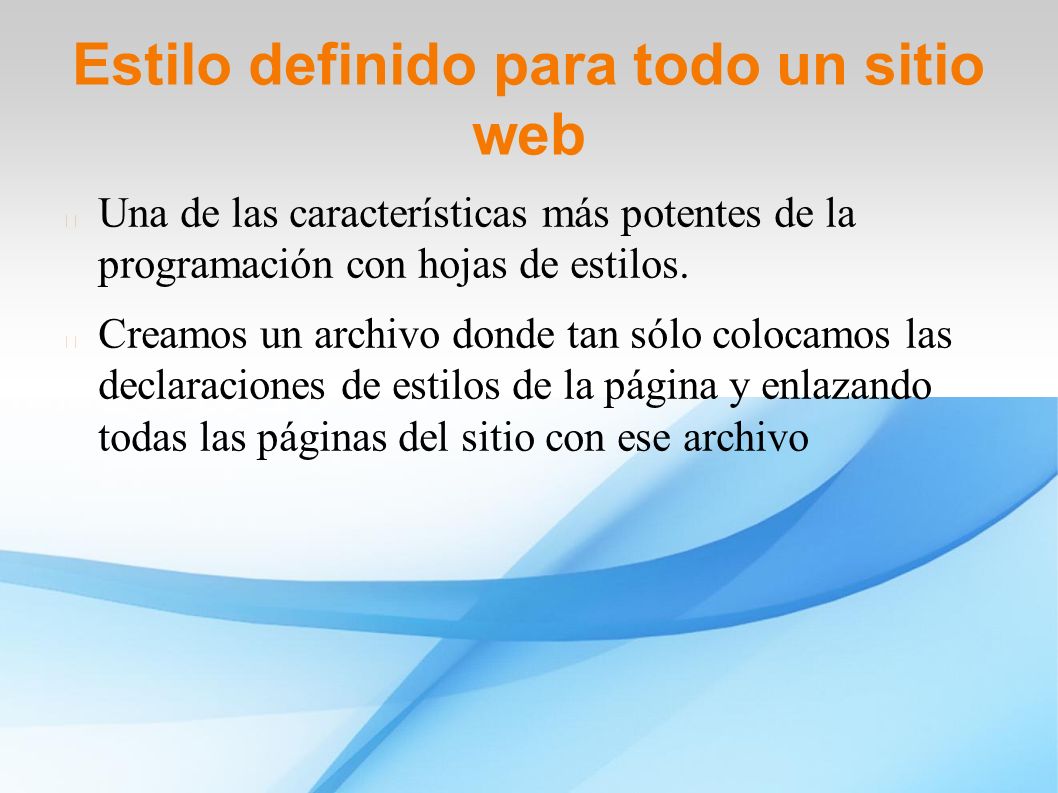 Estilo definido para todo un sitio web

Una de las características más potentes de la programación con hojas de estilos.

Creamos un archivo donde tan sólo colocamos las declaraciones de estilos de la página y enlazando todas las páginas del sitio con ese archivo